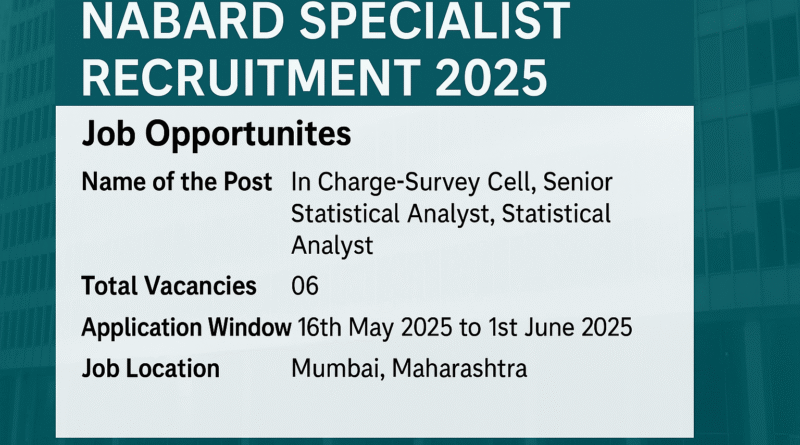 NABARD SPECIALIST RECRUITMENT 2025

Job Opportunites

| | |
|---|---|
| Name of the Post | In Charge-Survey Cell, Senior Statistical Analyst, Statistical Analyst |
| Total Vacancies | 06 |
| Application Window | 16th May 2025 to 1st June 2025 |
| Job Location | Mumbai, Maharashtra |